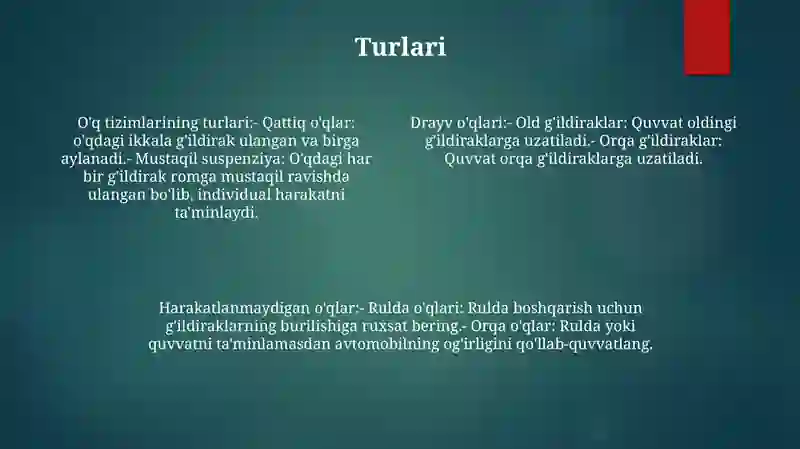 Turlari

O'q tizimlarining turlari:- Qattiq o'qlar: o'qdagi ikkala g'ildirak ulangan va birga aylanadi.- Mustaqil suspenziya: O'qdagi har bir g'ildirak romga mustaqil ravishda ulangan bo'lib, individual harakatni ta'minlaydi.

Drayv o'qlari:- Old g'ildiraklar: Quvvat oldingi g'ildiraklarga uzatiladi.- Orqa g'ildiraklar: Quvvat orqa g'ildiraklarga uzatiladi.

Harakatlanmaydigan o'qlar:- Rulda o'qlari: Rulda boshqarish uchun g'ildiraklarning burilishiga ruxsat bering.- Orqa o'qlar: Rulda yoki quvvatni ta'minlamasdan avtomobilning og'irligini qo'llab-quvvatlang.